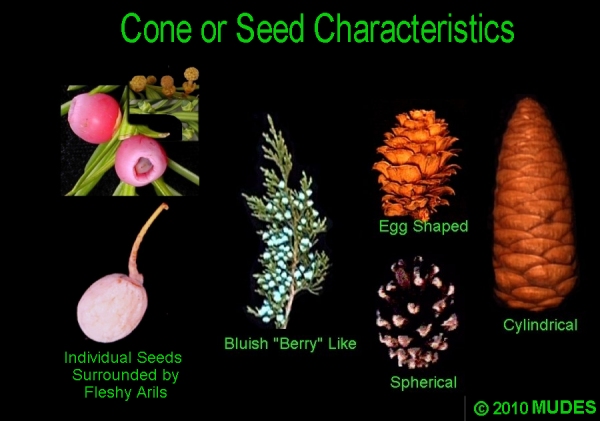 Cone or Seed Characteristics

Individual Seeds Surrounded by Fleshy Arils

Bluish "Berry" Like

Egg Shaped

Spherical

Cylindrical

© 2010 MUDES